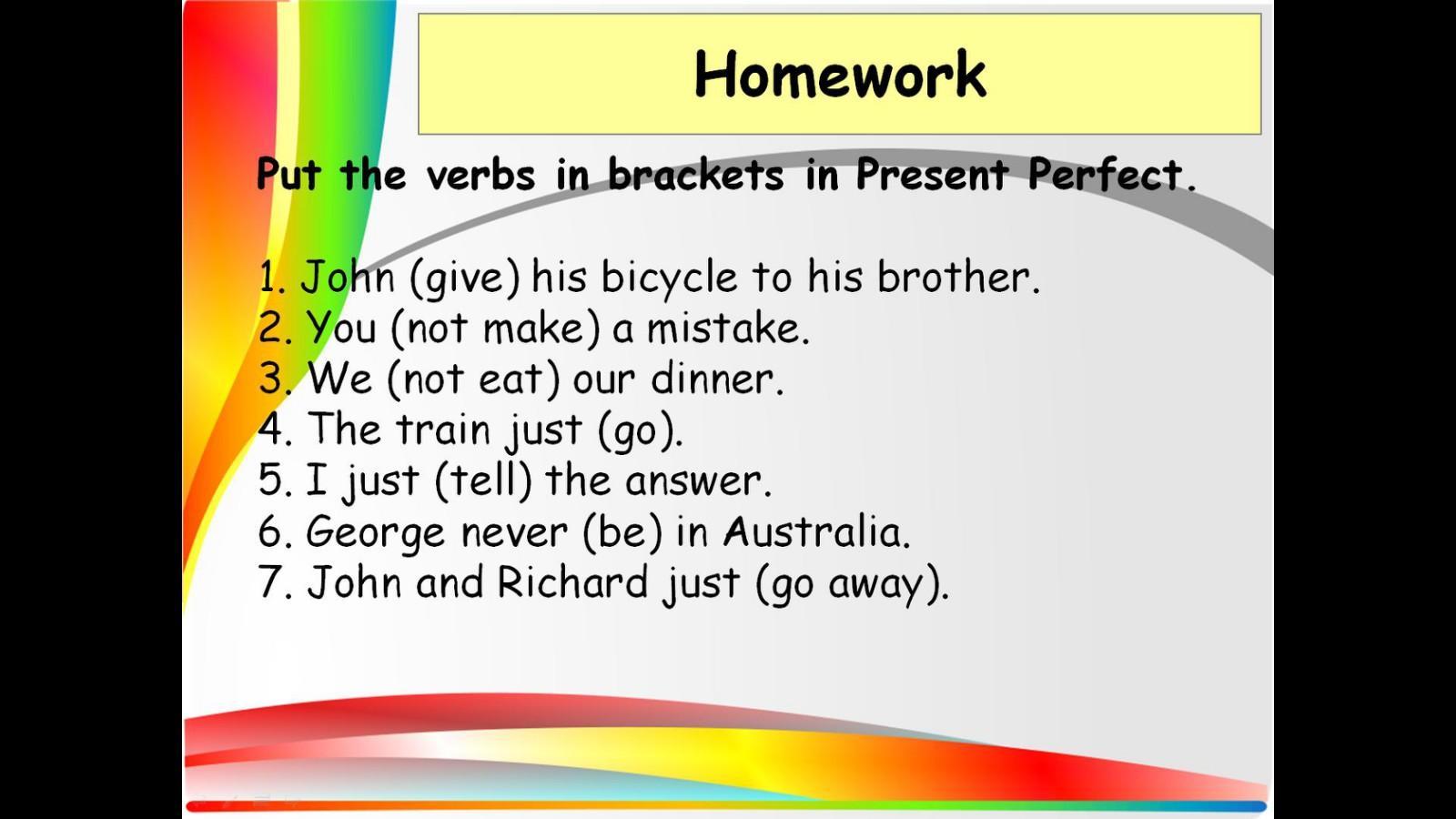 Homework

Put the verbs in brackets in Present Perfect.

1. John (give) his bicycle to his brother.
2. You (not make) a mistake.
3. We (not eat) our dinner.
4. The train just (go).
5. I just (tell) the answer.
6. George never (be) in Australia.
7. John and Richard just (go away).